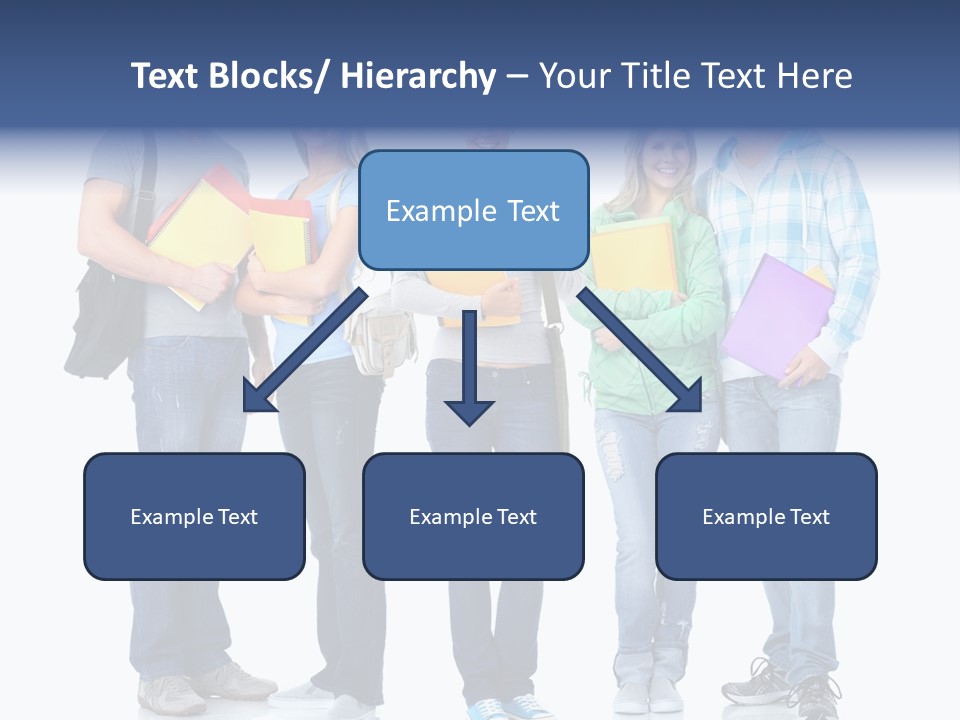 Text Blocks/ Hierarchy – Your Title Text Here

Example Text

Example Text

Example Text

Example Text